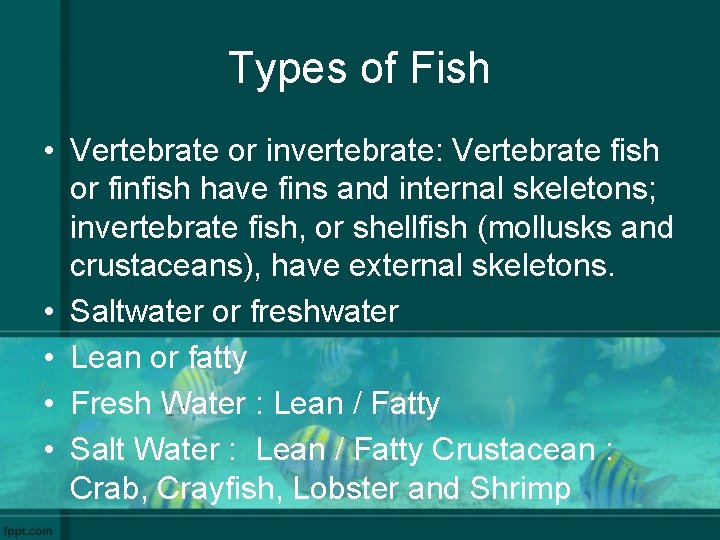 Types of Fish

• Vertebrate or invertebrate: Vertebrate fish or finfish have fins and internal skeletons; invertebrate fish, or shellfish (mollusks and crustaceans), have external skeletons.
• Saltwater or freshwater
• Lean or fatty
• Fresh Water : Lean / Fatty
• Salt Water : Lean / Fatty Crustacean : Crab, Crayfish, Lobster and Shrimp

fppt.com